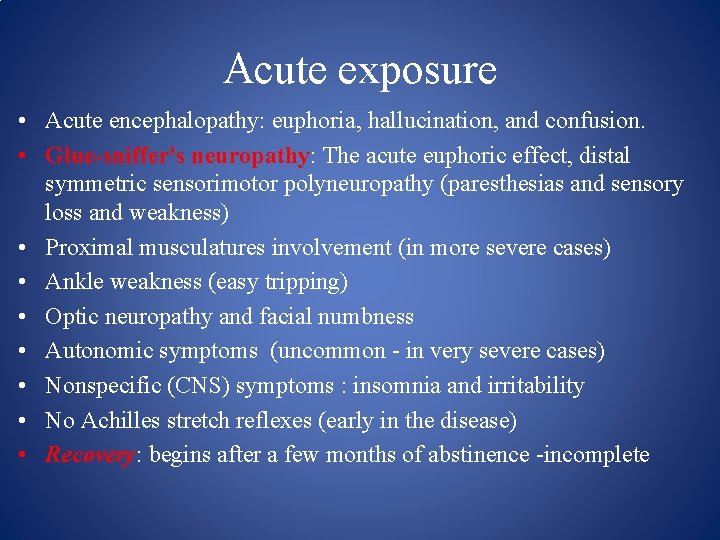 Acute exposure

• Acute encephalopathy: euphoria, hallucination, and confusion.
• Glue-sniffer's neuropathy: The acute euphoric effect, distal symmetric sensorimotor polyneuropathy (paresthesias and sensory loss and weakness)
• Proximal musculatures involvement (in more severe cases)
• Ankle weakness (easy tripping)
• Optic neuropathy and facial numbness
• Autonomic symptoms (uncommon - in very severe cases)
• Nonspecific (CNS) symptoms : insomnia and irritability
• No Achilles stretch reflexes (early in the disease)
• Recovery: begins after a few months of abstinence -incomplete